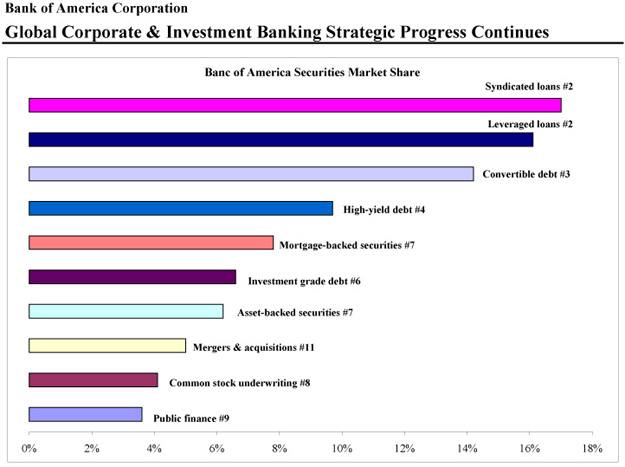 Bank of America Corporation

Global Corporate & Investment Banking Strategic Progress Continues

Banc of America Securities Market Share

Syndicated loans #2

Leveraged loans #2

Convertible debt #3

High-yield debt #4

Mortgage-backed securities #7

Investment grade debt #6

Asset-backed securities #7

Mergers & acquisitions #11

Common stock underwriting #8

Public finance #9

0% 2% 4% 6% 8% 10% 12% 14% 16% 18%